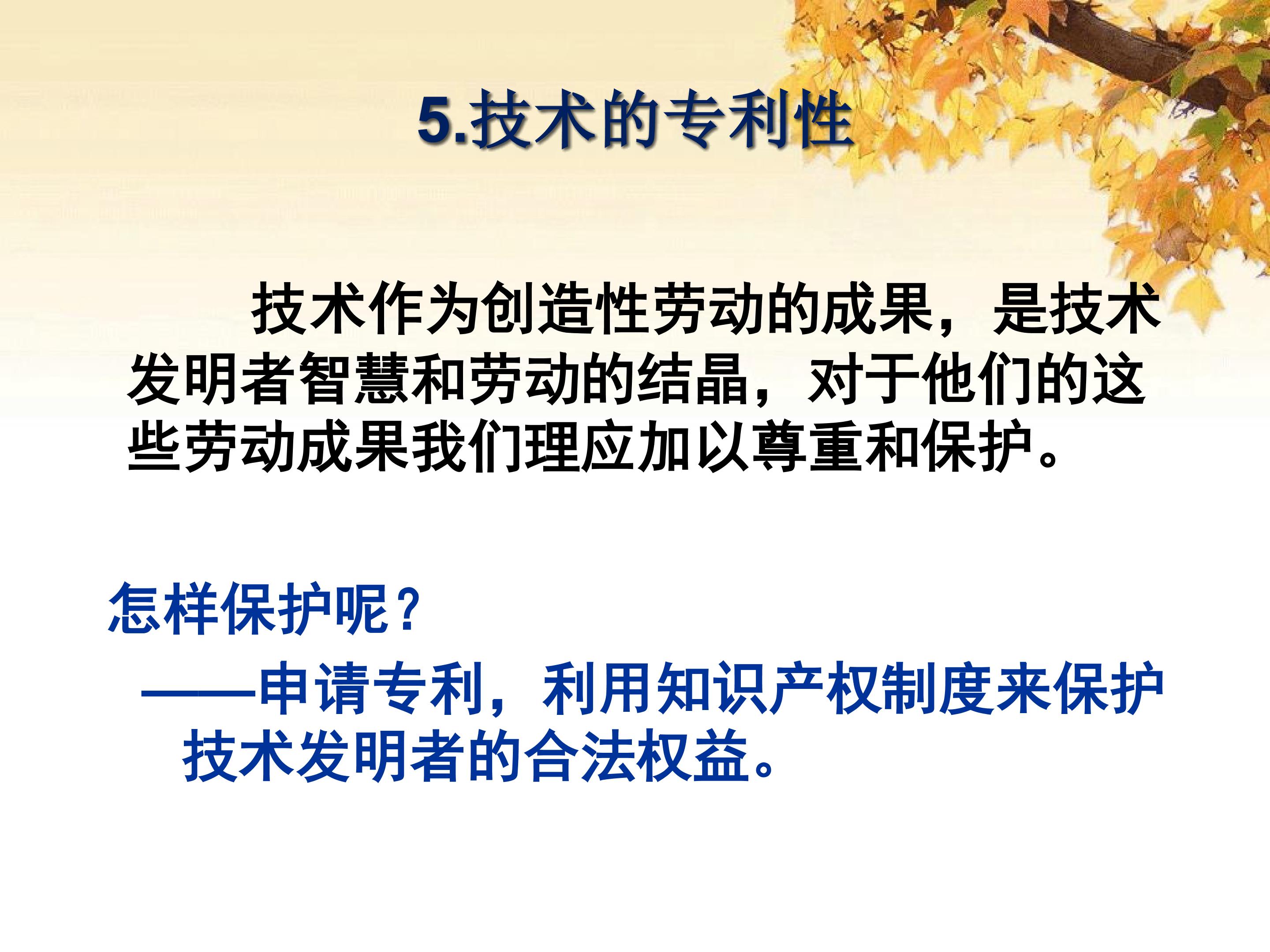 5.技术的专利性

技术作为创造性劳动的成果，是技术发明者智慧和劳动的结晶，对于他们的这些劳动成果我们理应加以尊重和保护。

怎样保护呢？

——申请专利，利用知识产权制度来保护技术发明者的合法权益。